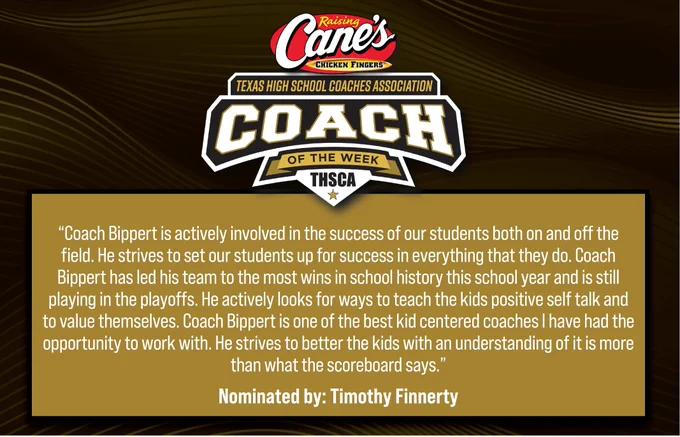 Raising Cane's
CHICKEN FINGERS

TEXAS HIGH SCHOOL COACHES ASSOCIATION
COACH
OF THE WEEK
THSCA

"Coach Bippert is actively involved in the success of our students both on and off the field. He strives to set our students up for success in everything that they do. Coach Bippert has led his team to the most wins in school history this school year and is still playing in the playoffs. He actively looks for ways to teach the kids positive self talk and to value themselves. Coach Bippert is one of the best kid centered coaches I have had the opportunity to work with. He strives to better the kids with an understanding of it is more than what the scoreboard says."

Nominated by: Timothy Finnerty